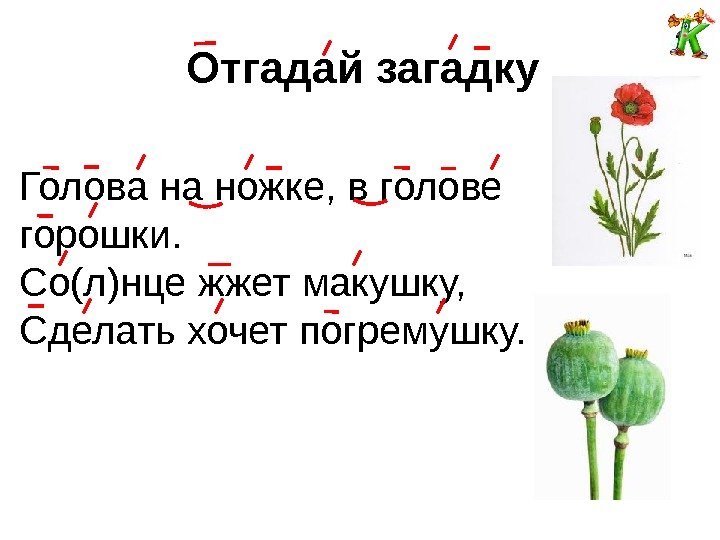 Отгадай загадку

Голова на ножке, в голове горошки.
Со(л)нце жжет макушку,
Сделать хочет погремушку.